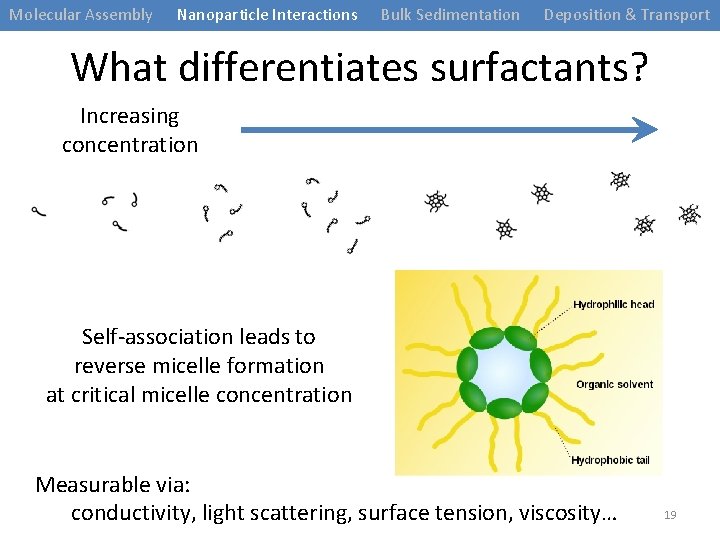 Molecular Assembly Nanoparticle Interactions Bulk Sedimentation Deposition & Transport

What differentiates surfactants?

Increasing concentration

Self-association leads to reverse micelle formation at critical micelle concentration

Hydrophilic head

Organic solvent

Hydrophobic tail

Measurable via:
conductivity, light scattering, surface tension, viscosity…

19